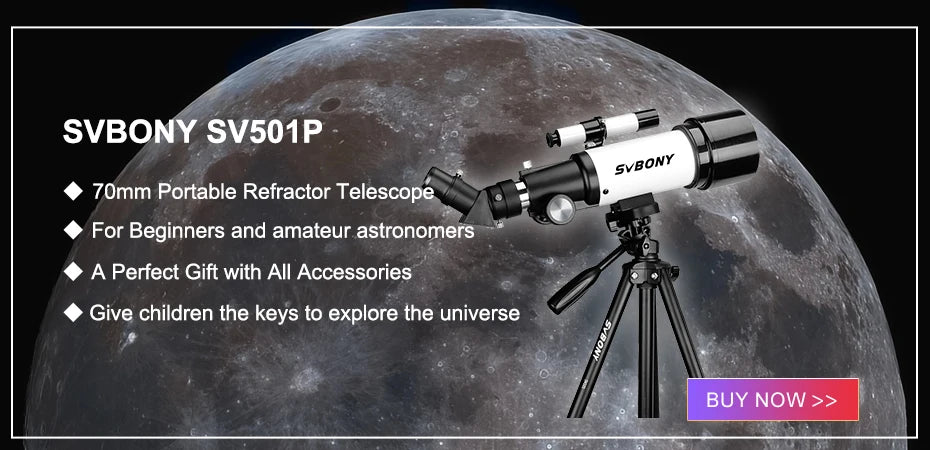 SVBONY SV501P

◆ 70mm Portable Refractor Telescope

◆ For Beginners and amateur astronomers

◆ A Perfect Gift with All Accessories

◆ Give children the keys to explore the universe

SVBONY

SVBONY

BUY NOW >>